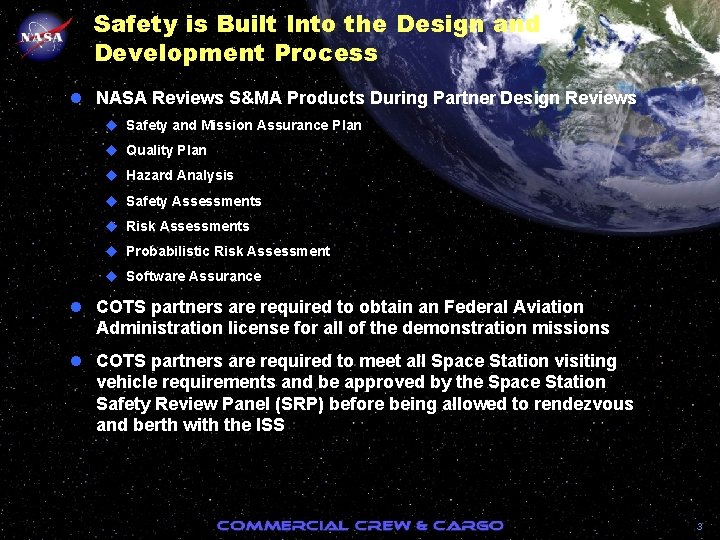 NASA

Safety is Built Into the Design and Development Process

NASA Reviews S&MA Products During Partner Design Reviews
Safety and Mission Assurance Plan
Quality Plan
Hazard Analysis
Safety Assessments
Risk Assessments
Probabilistic Risk Assessment
Software Assurance

COTS partners are required to obtain an Federal Aviation Administration license for all of the demonstration missions

COTS partners are required to meet all Space Station visiting vehicle requirements and be approved by the Space Station Safety Review Panel (SRP) before being allowed to rendezvous and berth with the ISS

COMMERCIAL CREW & CARGO

3